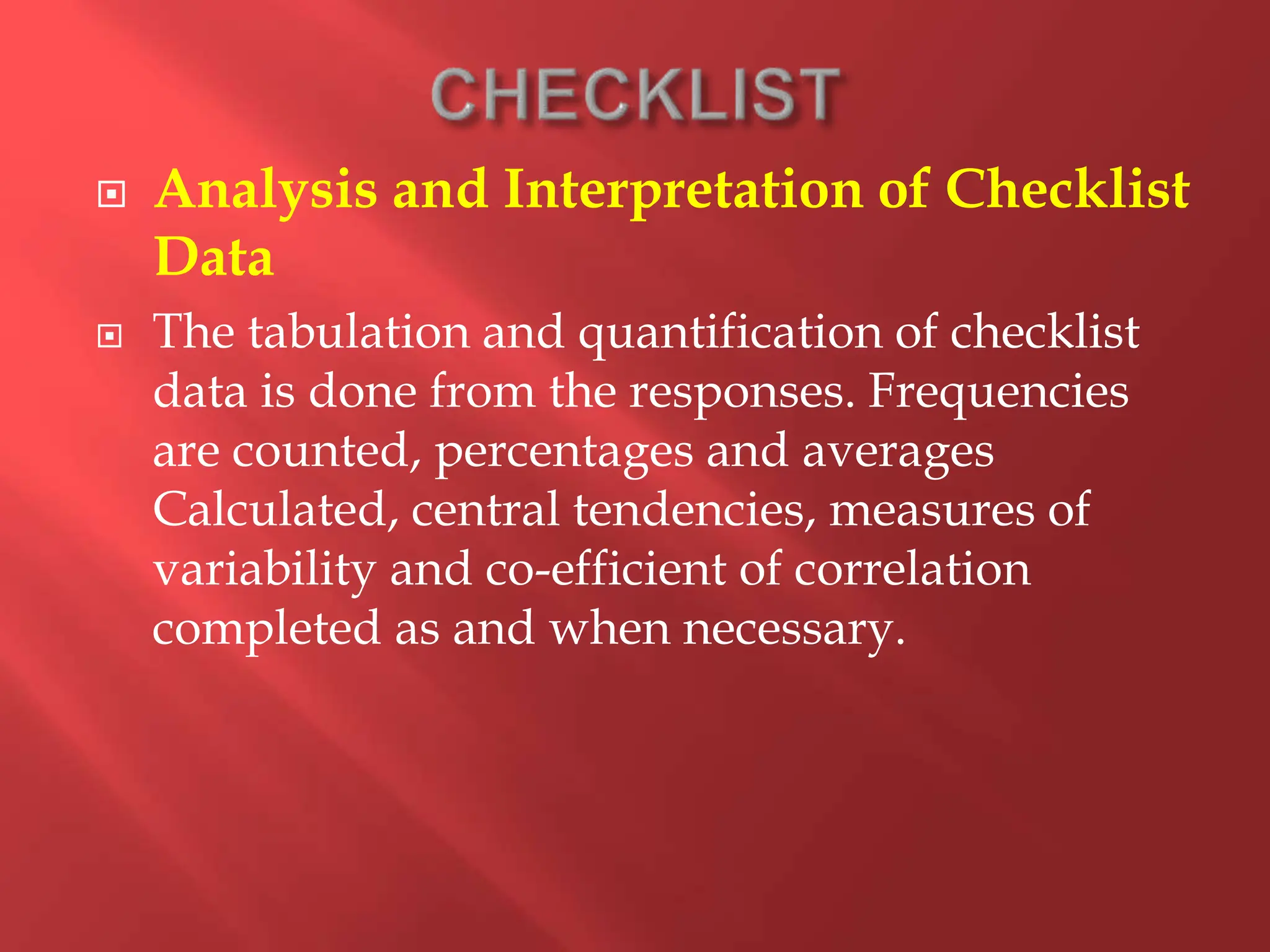 CHECKLIST

Analysis and Interpretation of Checklist Data

The tabulation and quantification of checklist data is done from the responses. Frequencies are counted, percentages and averages Calculated, central tendencies, measures of variability and co-efficient of correlation completed as and when necessary.